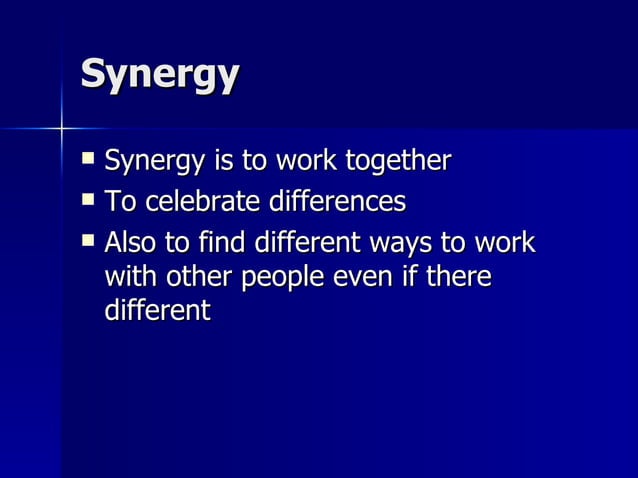 Synergy

- Synergy is to work together
- To celebrate differences
- Also to find different ways to work with other people even if there different